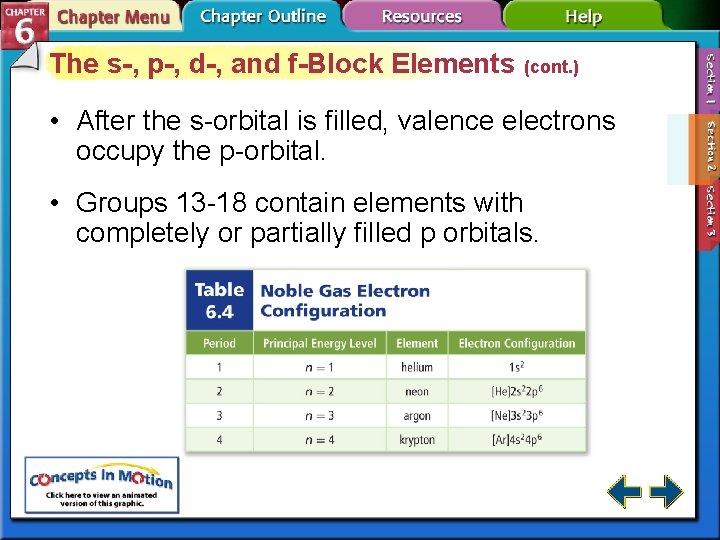 CHAPTER 6
Chapter Menu
Chapter Outline
Resources
Help

Section 1
Section 2
Section 3

The s-, p-, d-, and f-Block Elements (cont.)

• After the s-orbital is filled, valence electrons occupy the p-orbital.

• Groups 13-18 contain elements with completely or partially filled p orbitals.

Table 6.4 Noble Gas Electron Configuration

| Period | Principal Energy Level | Element | Electron Configuration |
|---|---|---|---|
| 1 | $n = 1$ | helium | $1s^2$ |
| 2 | $n = 2$ | neon | $[He]2s^22p^6$ |
| 3 | $n = 3$ | argon | $[Ne]3s^23p^6$ |
| 4 | $n = 4$ | krypton | $[Ar]4s^24p^6$ |

Concepts In Motion
Click here to view an animated version of this graphic.